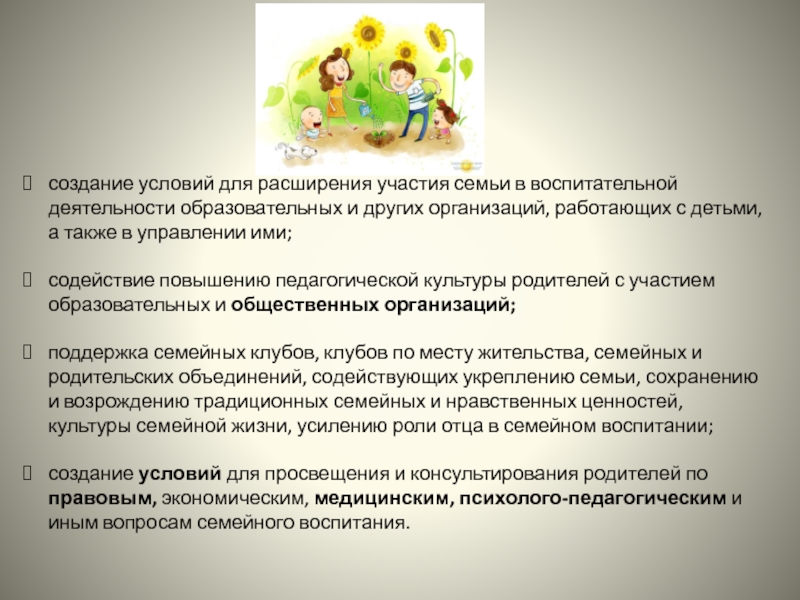 создание условий для расширения участия семьи в воспитательной деятельности образовательных и других организаций, работающих с детьми, а также в управлении ими;

содействие повышению педагогической культуры родителей с участием образовательных и общественных организаций;

поддержка семейных клубов, клубов по месту жительства, семейных и родительских объединений, содействующих укреплению семьи, сохранению и возрождению традиционных семейных и нравственных ценностей, культуры семейной жизни, усилению роли отца в семейном воспитании;

создание условий для просвещения и консультирования родителей по правовым, экономическим, медицинским, психолого-педагогическим и иным вопросам семейного воспитания.